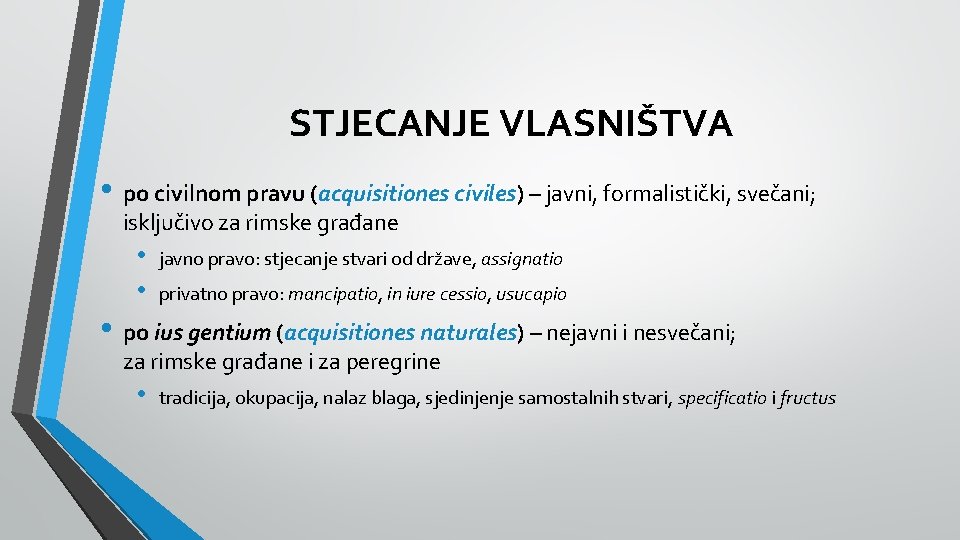 STJECANJE VLASNIŠTVA

• po civilnom pravu (acquisitiones civiles) – javni, formalistički, svečani; isključivo za rimske građane

• javno pravo: stjecanje stvari od države, assignatio

• privatno pravo: mancipatio, in iure cessio, usucapio

• po ius gentium (acquisitiones naturales) – nejavni i nesvečani; za rimske građane i za peregrine

• tradicija, okupacija, nalaz blaga, sjedinjenje samostalnih stvari, specificatio i fructus